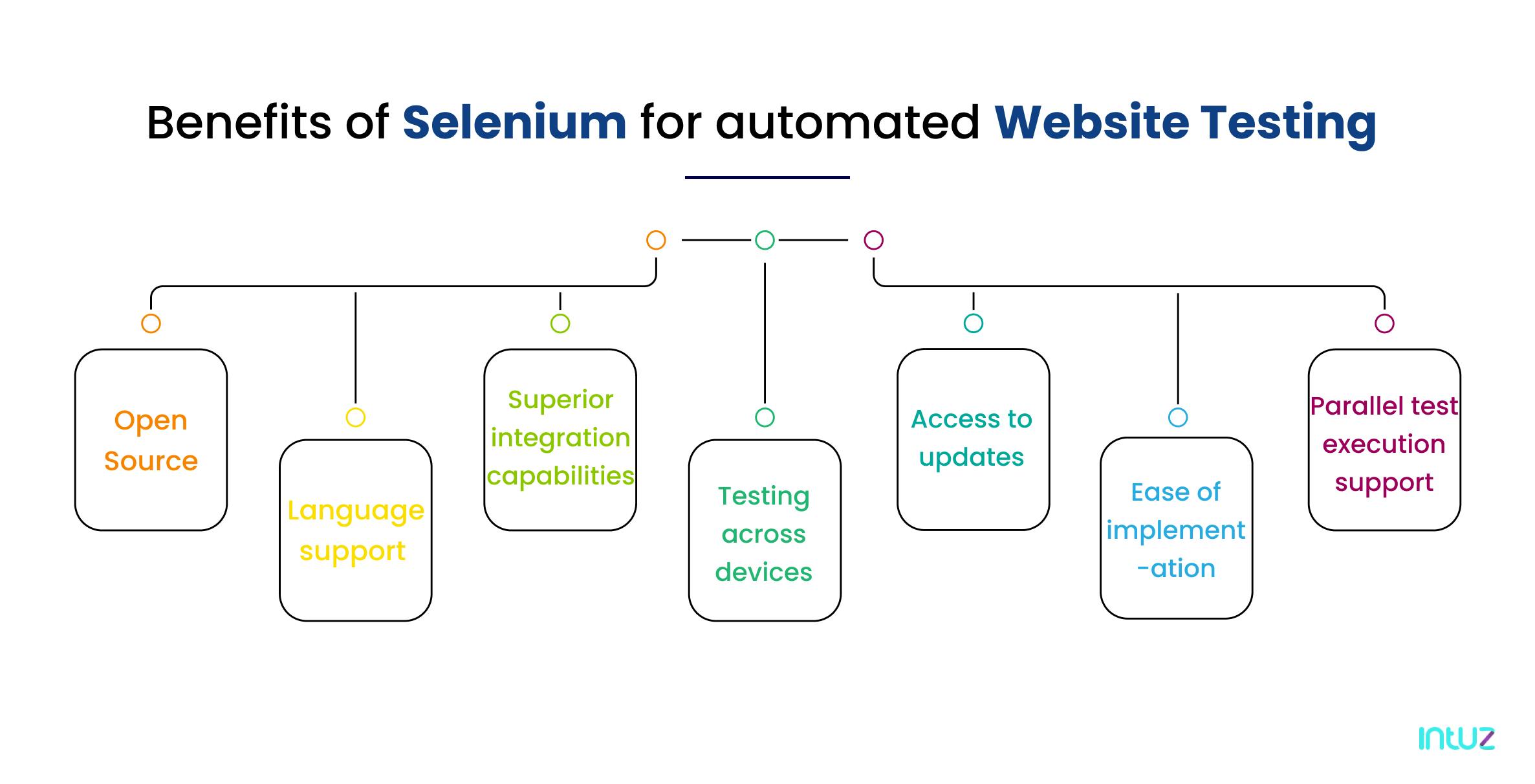 Benefits of Selenium for automated Website Testing

Open Source

Language support

Superior integration capabilities

Testing across devices

Access to updates

Ease of implement -ation

Parallel test execution support

intuz